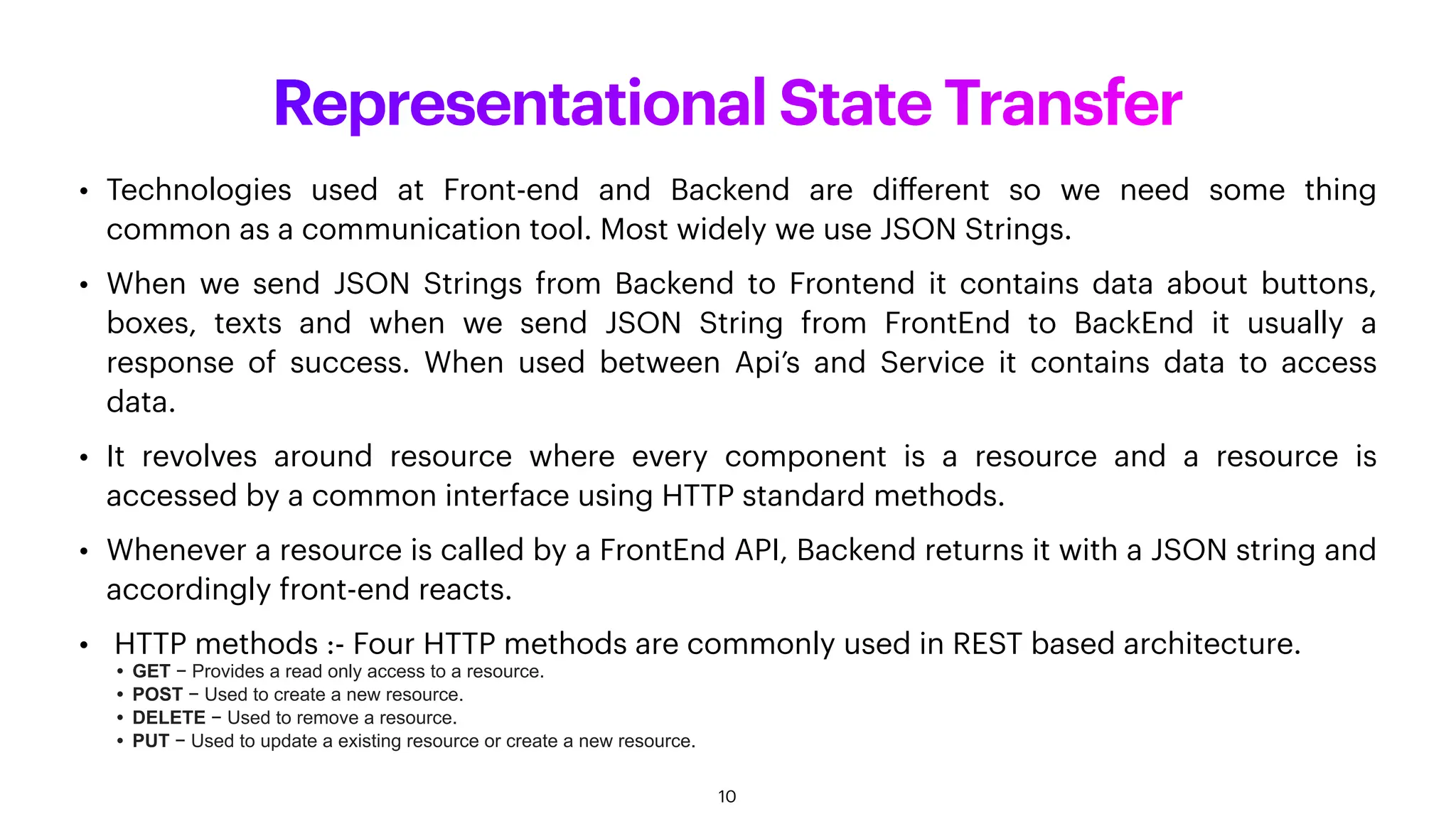 Representational State Transfer

• Technologies used at Front-end and Backend are different so we need some thing common as a communication tool. Most widely we use JSON Strings.

• When we send JSON Strings from Backend to Frontend it contains data about buttons, boxes, texts and when we send JSON String from FrontEnd to BackEnd it usually a response of success. When used between Api's and Service it contains data to access data.

• It revolves around resource where every component is a resource and a resource is accessed by a common interface using HTTP standard methods.

• Whenever a resource is called by a FrontEnd API, Backend returns it with a JSON string and accordingly front-end reacts.

• HTTP methods :- Four HTTP methods are commonly used in REST based architecture.
  • GET – Provides a read only access to a resource.
  • POST – Used to create a new resource.
  • DELETE – Used to remove a resource.
  • PUT – Used to update a existing resource or create a new resource.

10